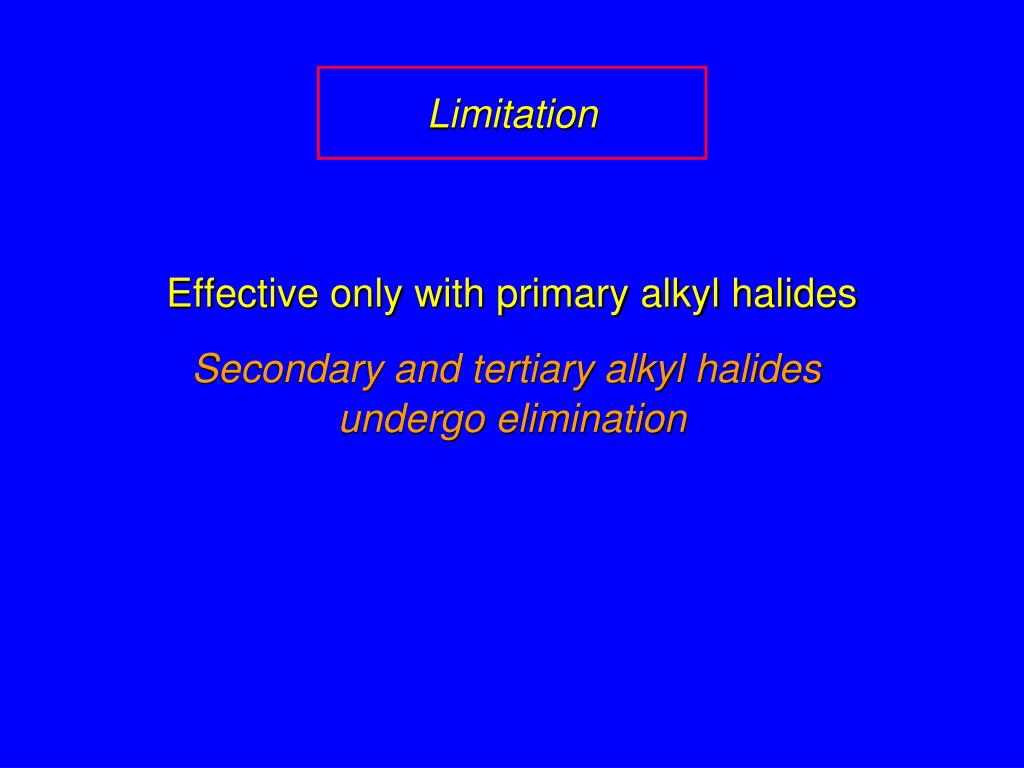 Limitation

Effective only with primary alkyl halides

Secondary and tertiary alkyl halides undergo elimination